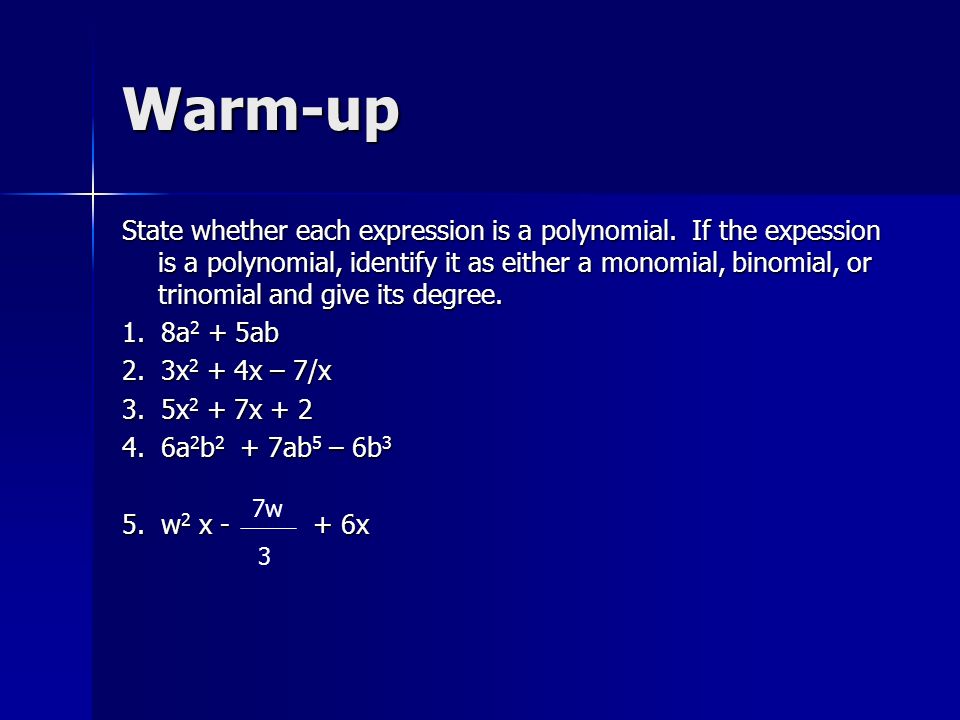 Warm-up

State whether each expression is a polynomial. If the expession is a polynomial, identify it as either a monomial, binomial, or trinomial and give its degree.

1. $8a^2 + 5ab$
2. $3x^2 + 4x – 7/x$
3. $5x^2 + 7x + 2$
4. $6a^2b^2 + 7ab^5 – 6b^3$

5. $w^2 x - \frac{7w}{3} + 6x$